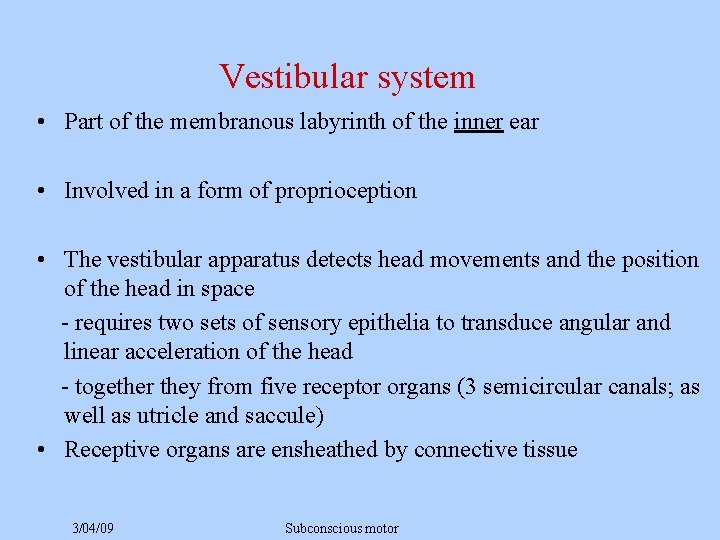 Vestibular system

• Part of the membranous labyrinth of the inner ear

• Involved in a form of proprioception

• The vestibular apparatus detects head movements and the position of the head in space

- requires two sets of sensory epithelia to transduce angular and linear acceleration of the head

- together they from five receptor organs (3 semicircular canals; as well as utricle and saccule)

• Receptive organs are ensheathed by connective tissue

3/04/09

Subconscious motor